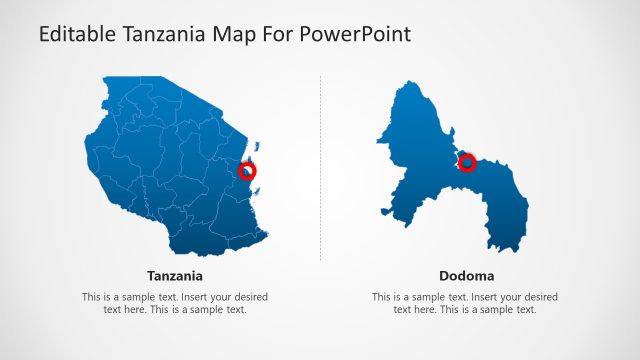 Editable Tanzania Map For PowerPoint

Tanzania

This is a sample text. Insert your desired text here. This is a sample text.

Dodoma

This is a sample text. Insert your desired text here. This is a sample text.